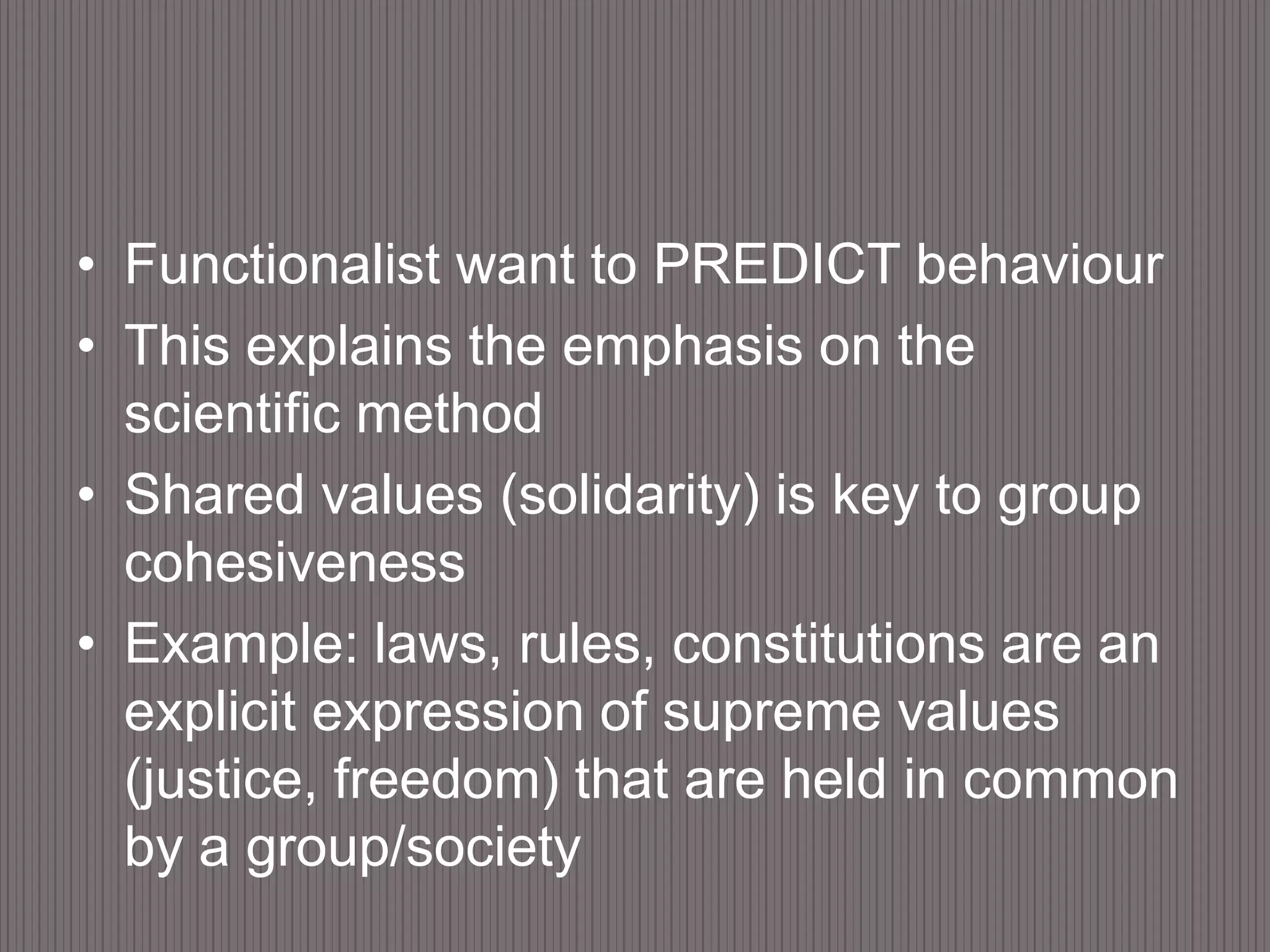 • Functionalist want to PREDICT behaviour
• This explains the emphasis on the scientific method
• Shared values (solidarity) is key to group cohesiveness
• Example: laws, rules, constitutions are an explicit expression of supreme values (justice, freedom) that are held in common by a group/society